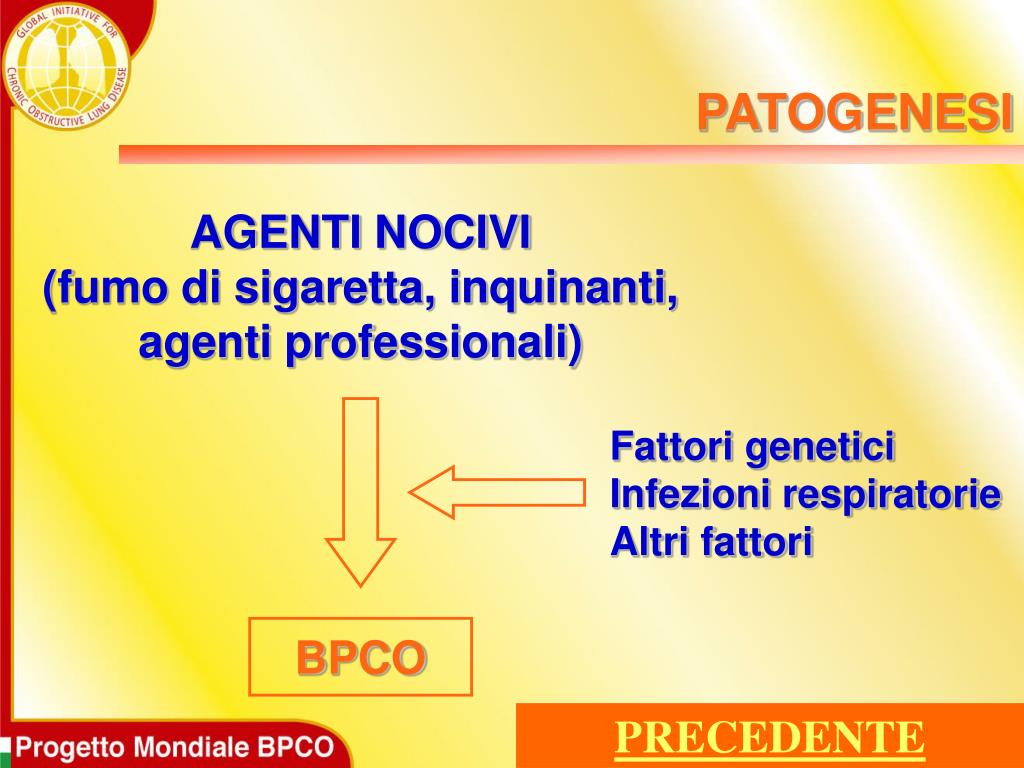 GLOBAL INITIATIVE FOR CHRONIC OBSTRUCTIVE LUNG DISEASE

PATOGENESI

AGENTI NOCIVI
(fumo di sigaretta, inquinanti, agenti professionali)

Fattori genetici
Infezioni respiratorie
Altri fattori

BPCO

Progetto Mondiale BPCO

PRECEDENTE